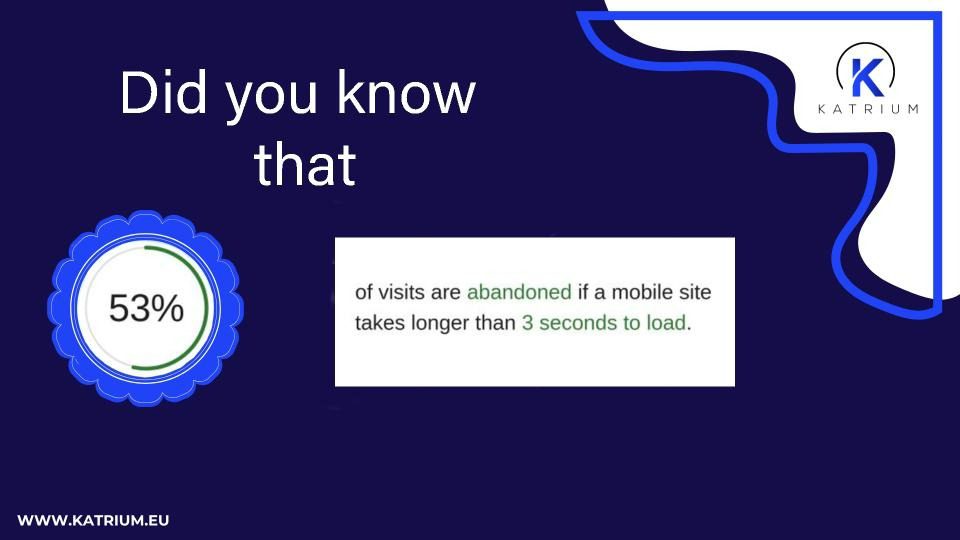 Did you know that

K
KATRIUM

53%

of visits are abandoned if a mobile site takes longer than 3 seconds to load.

WWW.KATRIUM.EU